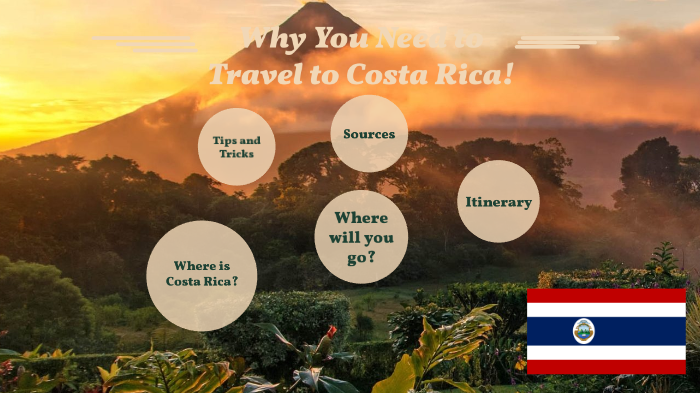 Why You Need to Travel to Costa Rica!

Tips and Tricks

Sources

Itinerary

Where will you go?

Where is Costa Rica?